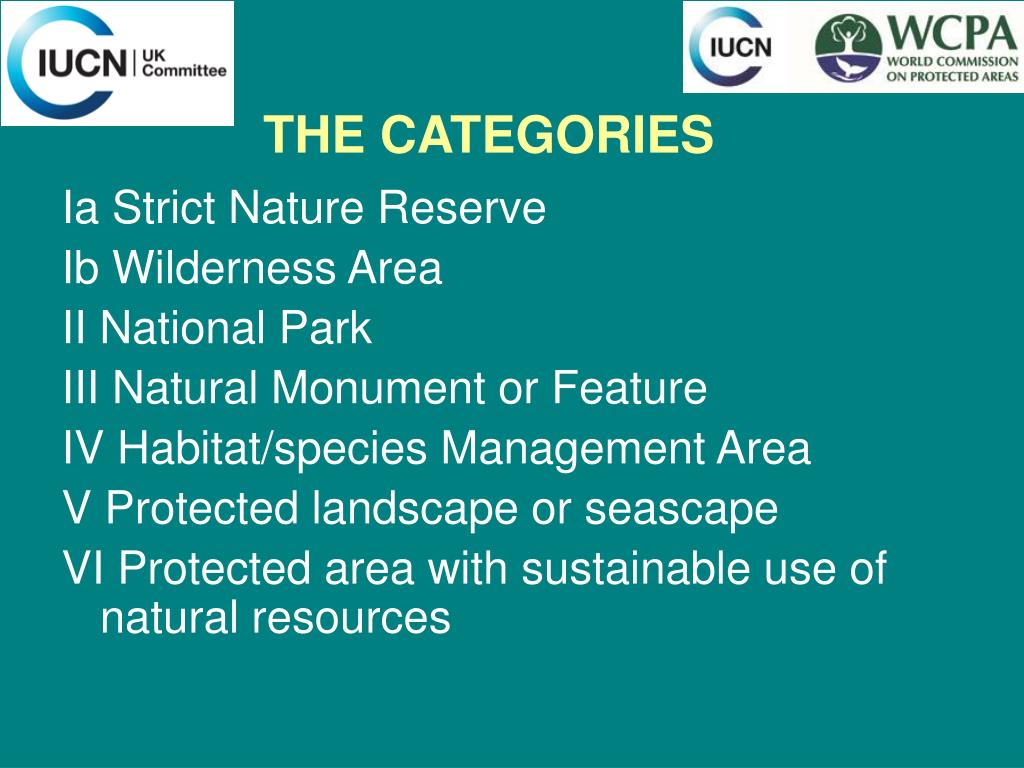 IUCN UK Committee

IUCN

WCPA
WORLD COMMISSION ON PROTECTED AREAS

THE CATEGORIES

Ia Strict Nature Reserve
Ib Wilderness Area
II National Park
III Natural Monument or Feature
IV Habitat/species Management Area
V Protected landscape or seascape
VI Protected area with sustainable use of natural resources